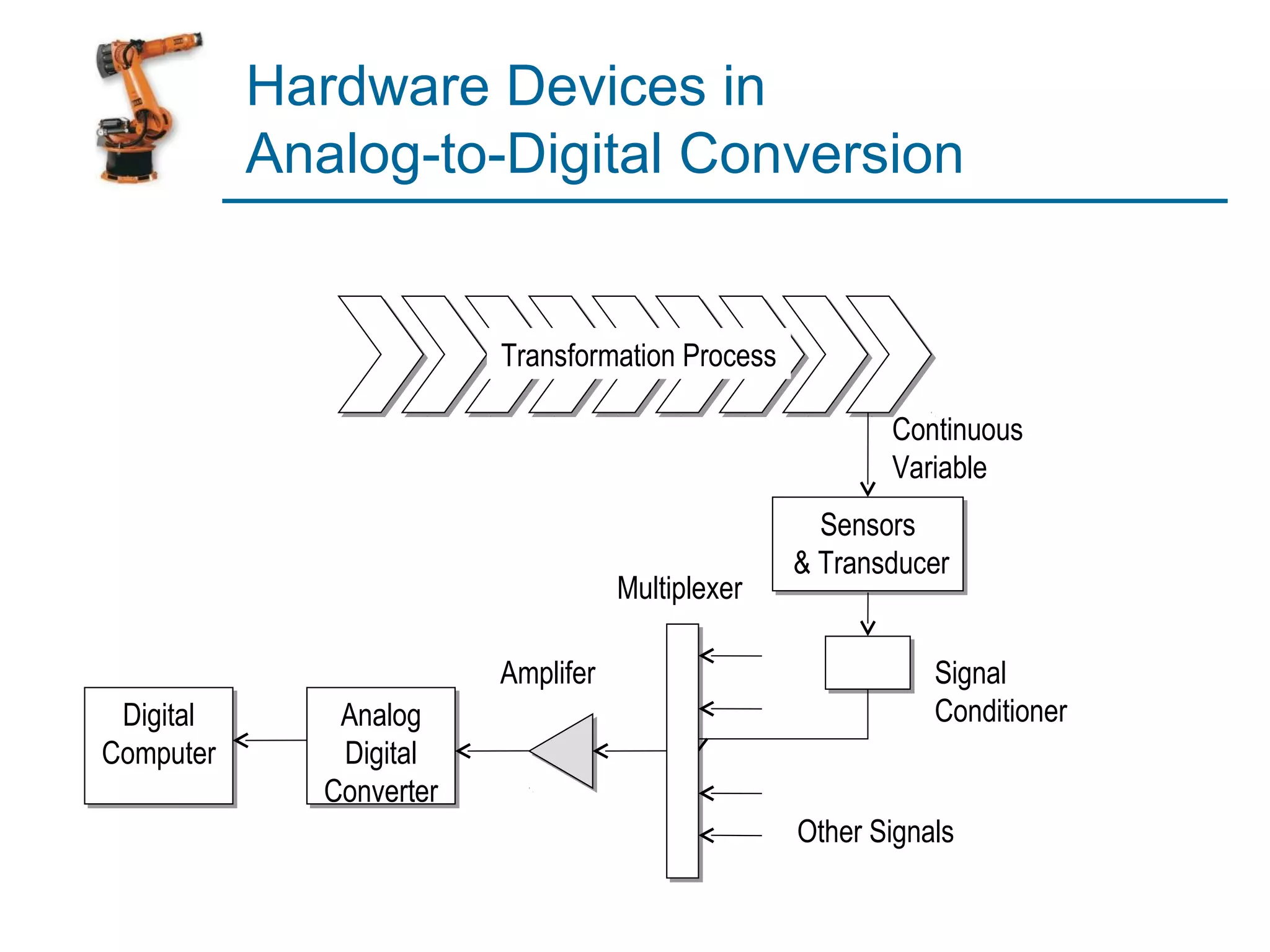 Hardware Devices in Analog-to-Digital Conversion

Transformation Process

Continuous Variable

Sensors & Transducer

Multiplexer

Signal Conditioner

Amplifer

Digital Computer

Analog Digital Converter

Other Signals